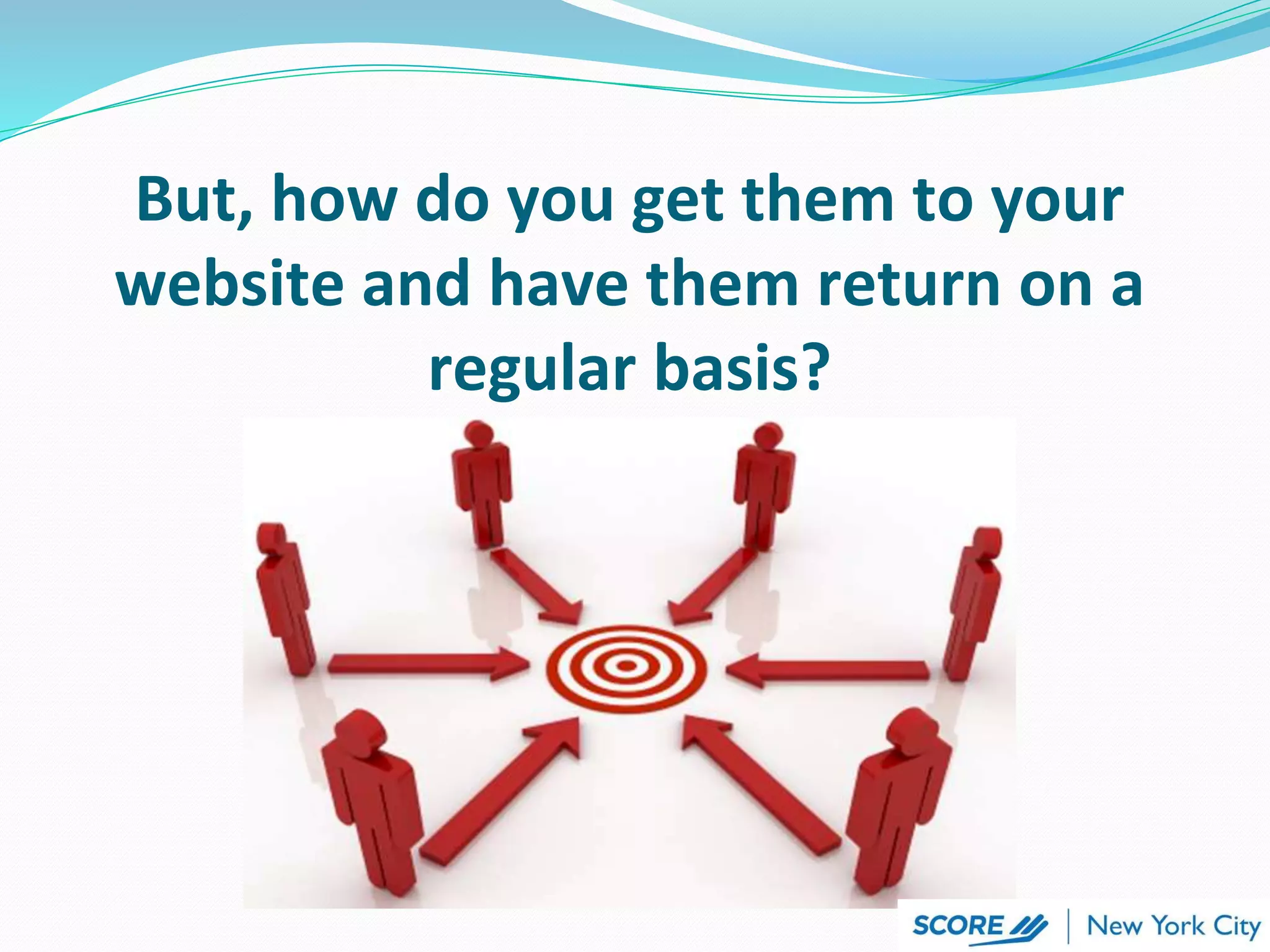 But, how do you get them to your website and have them return on a regular basis?

SCORE | New York City